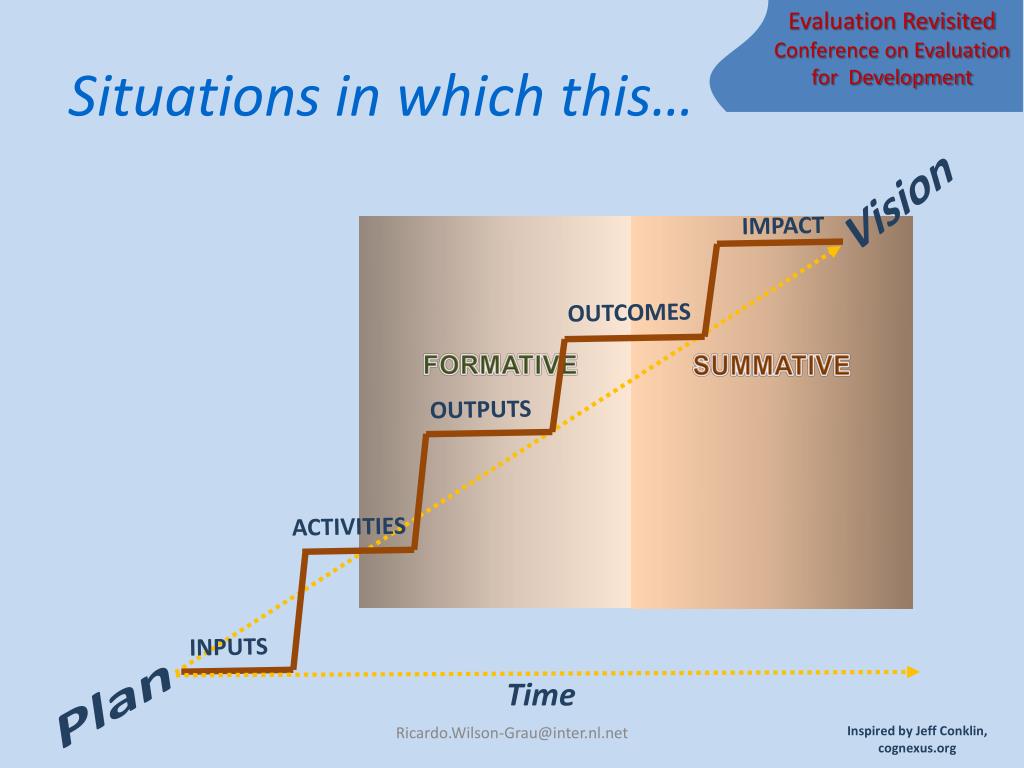 Evaluation Revisited
Conference on Evaluation for Development

Situations in which this…

Vision

IMPACT

OUTCOMES

FORMATIVE

SUMMATIVE

OUTPUTS

ACTIVITIES

INPUTS

Plan

Time

Ricardo.Wilson-Grau@inter.nl.net

Inspired by Jeff Conklin, cognexus.org